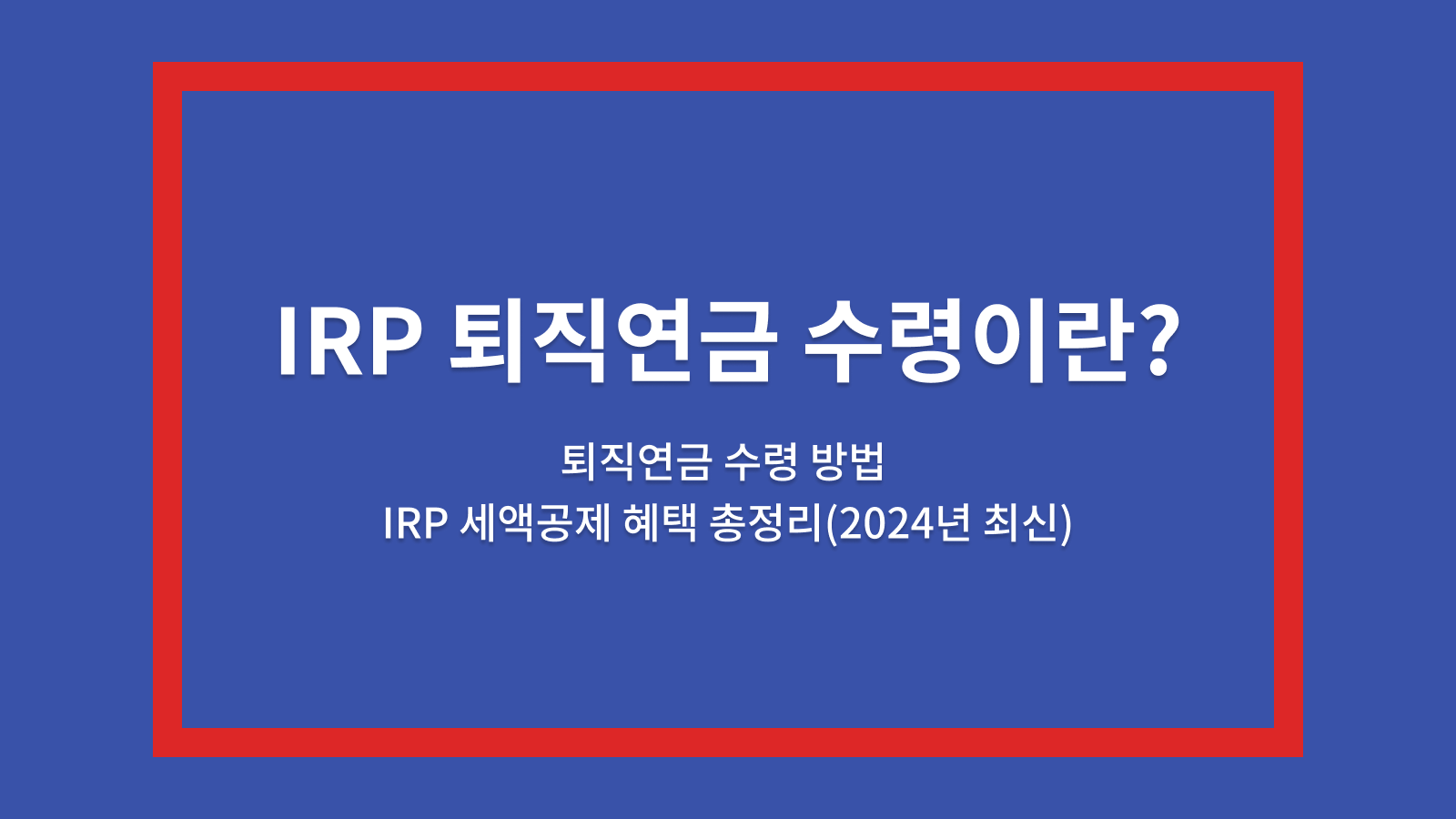 IRP 퇴직연금 수령이란?

퇴직연금 수령 방법
IRP 세액공제 혜택 총정리(2024년 최신)